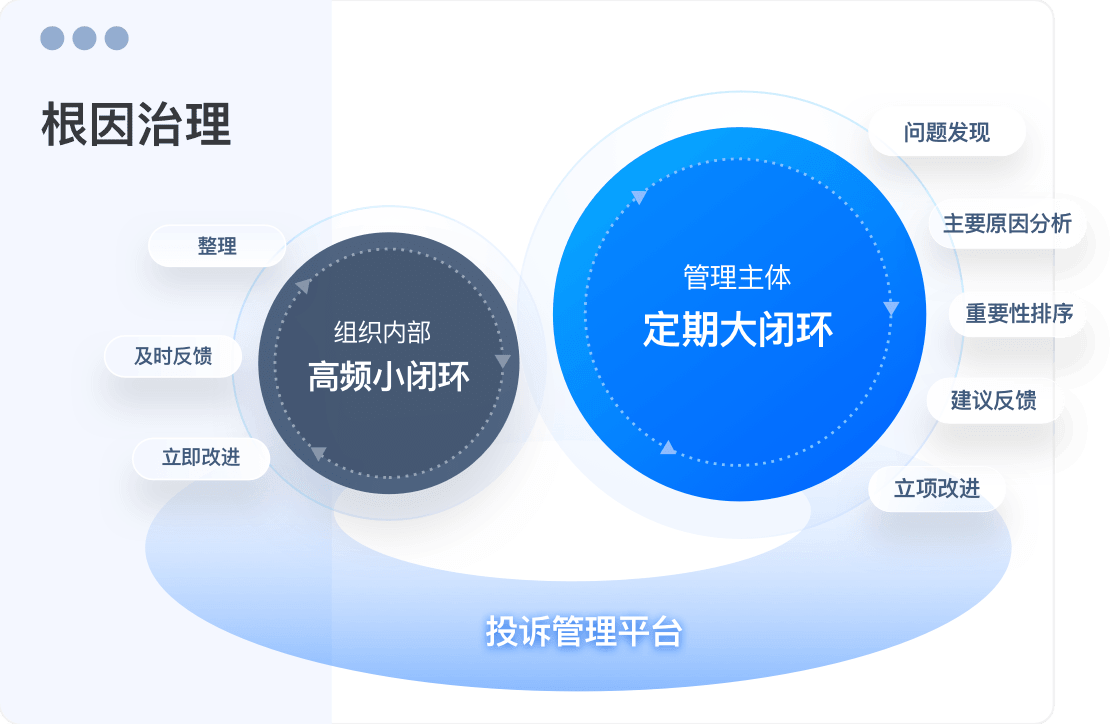 根因治理

整理

及时反馈

立即改进

组织内部
高频小闭环

管理主体
定期大闭环

问题发现

主要原因分析

重要性排序

建议反馈

立项改进

投诉管理平台